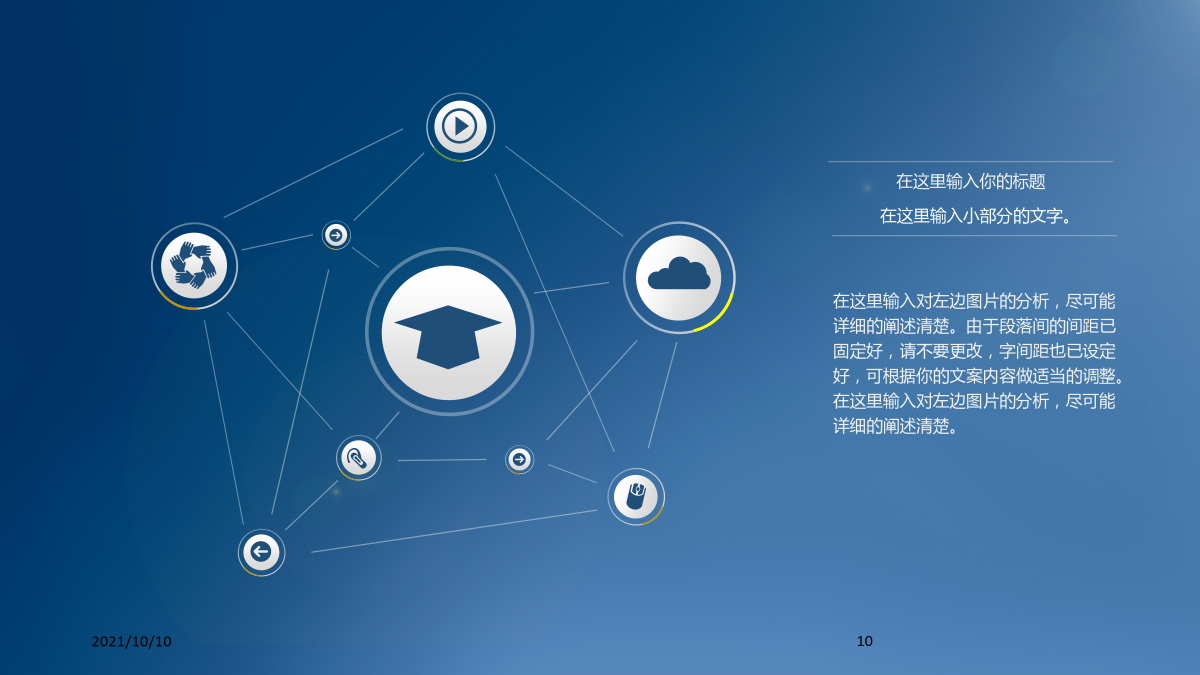 在这里输入你的标题

在这里输入小部分的文字。

在这里输入对左边图片的分析，尽可能详细的阐述清楚。由于段落间的间距已固定好，请不要更改，字间距也已设定好，可根据你的文案内容做适当的调整。在这里输入对左边图片的分析，尽可能详细的阐述清楚。

2021/10/10

10